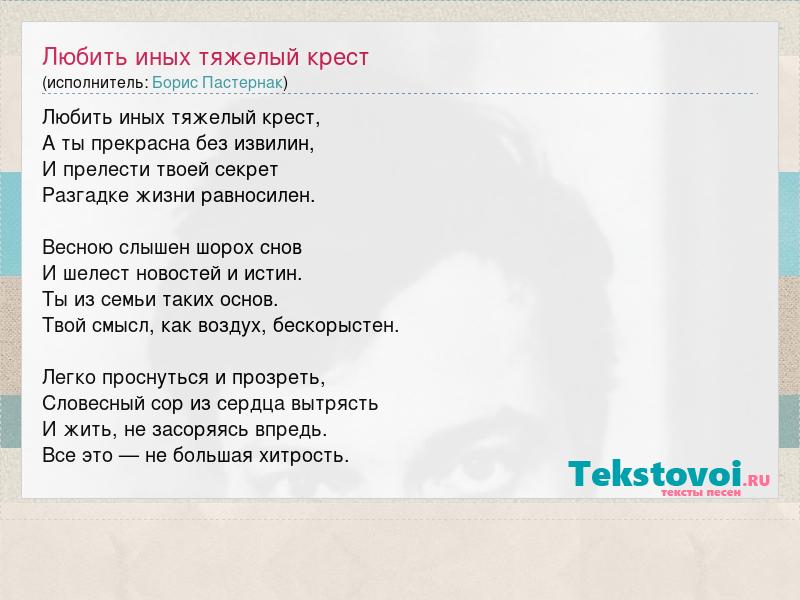 Любить иных тяжелый крест
(исполнитель: Борис Пастернак)

Любить иных тяжелый крест,
А ты прекрасна без извилин,
И прелести твоей секрет
Разгадке жизни равносилен.

Весною слышен шорох снов
И шелест новостей и истин.
Ты из семьи таких основ.
Твой смысл, как воздух, бескорыстен.

Легко проснуться и прозреть,
Словесный сор из сердца вытрясть
И жить, не засоряясь впредь.
Все это — не большая хитрость.

Tekstovoi.RU
тексты песен